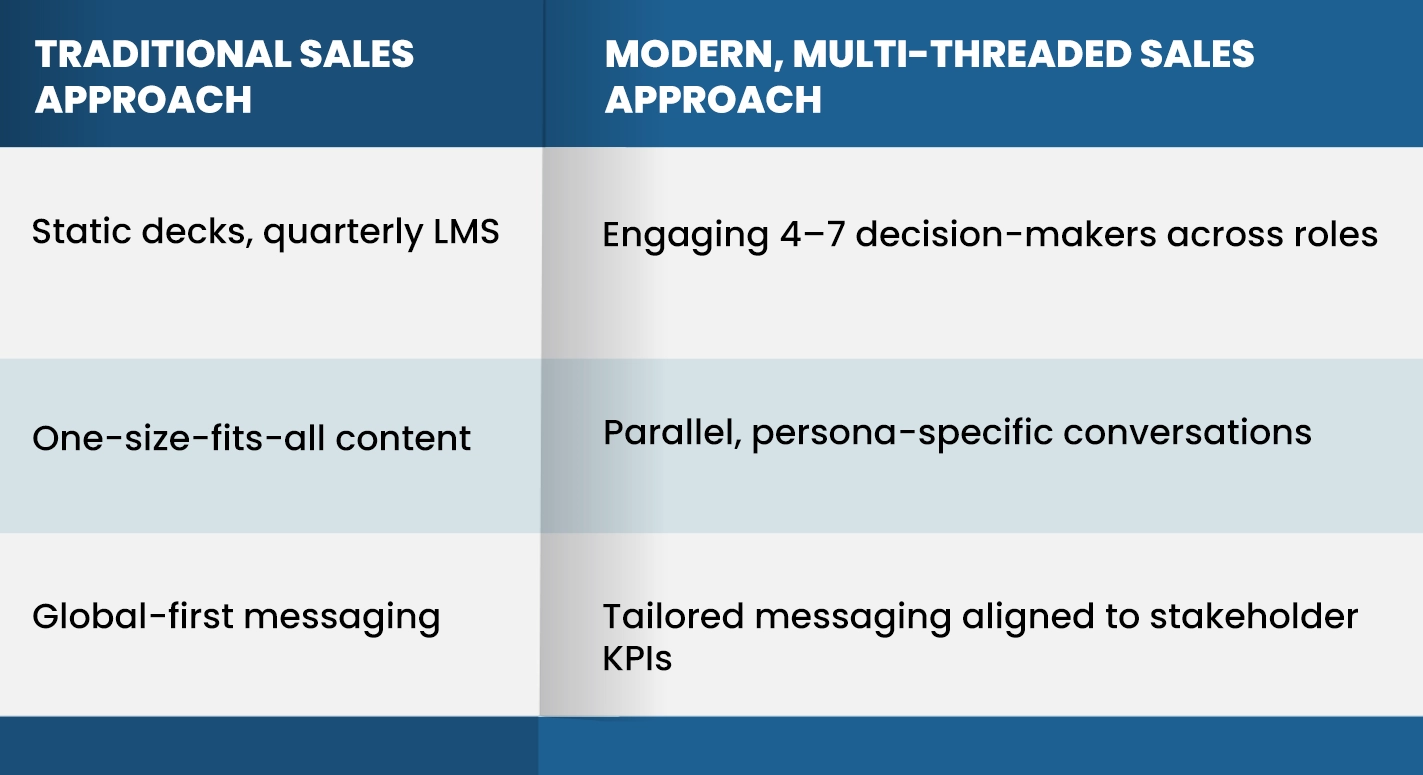 | TRADITIONAL SALES APPROACH | MODERN, MULTI-THREADED SALES APPROACH |
|---|---|
| Static decks, quarterly LMS | Engaging 4–7 decision-makers across roles |
| One-size-fits-all content | Parallel, persona-specific conversations |
| Global-first messaging | Tailored messaging aligned to stakeholder KPIs |